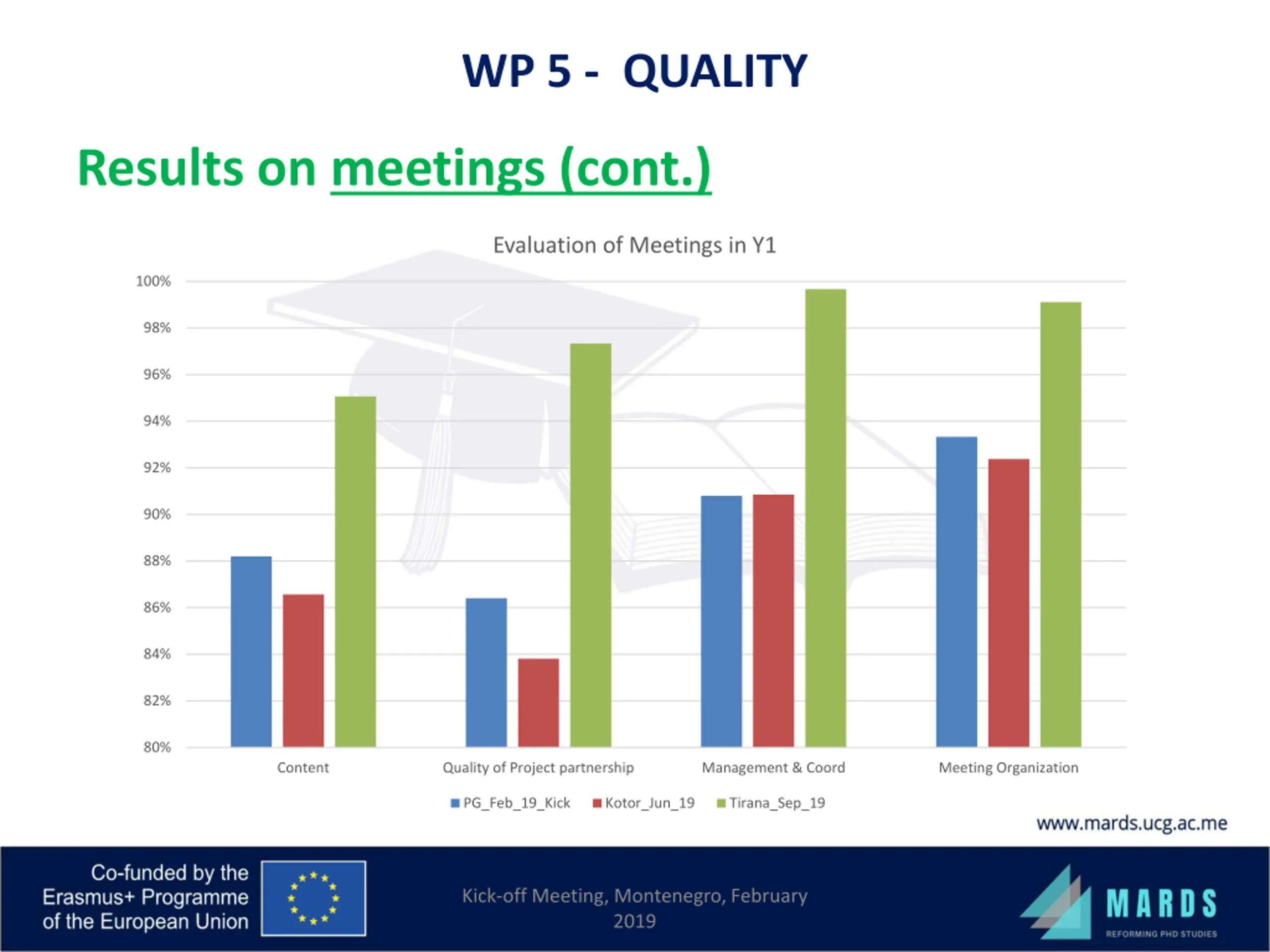 WP 5 - QUALITY

Results on meetings (cont.)

Evaluation of Meetings in Y1

100%
98%
96%
94%
92%
90%
88%
86%
84%
82%
80%

Content
Quality of Project partnership
Management & Coord
Meeting Organization

PG_Feb_19_Kick Kotor_Jun_19 Tirana_Sep_19

www.mards.ucg.ac.me

Co-funded by the Erasmus+ Programme of the European Union

Kick-off Meeting, Montenegro, February 2019

MARDS
REFORMING PHD STUDIES